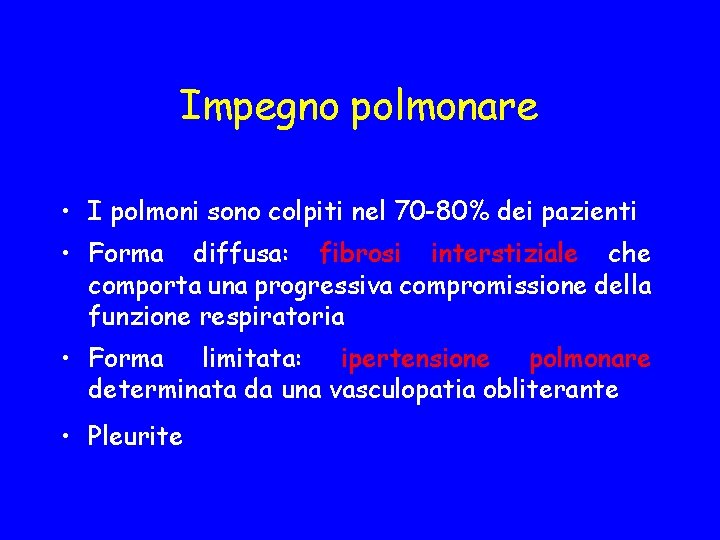 Impegno polmonare

• I polmoni sono colpiti nel 70-80% dei pazienti

• Forma diffusa: fibrosi interstiziale che comporta una progressiva compromissione della funzione respiratoria

• Forma limitata: ipertensione polmonare determinata da una vasculopatia obliterante

• Pleurite